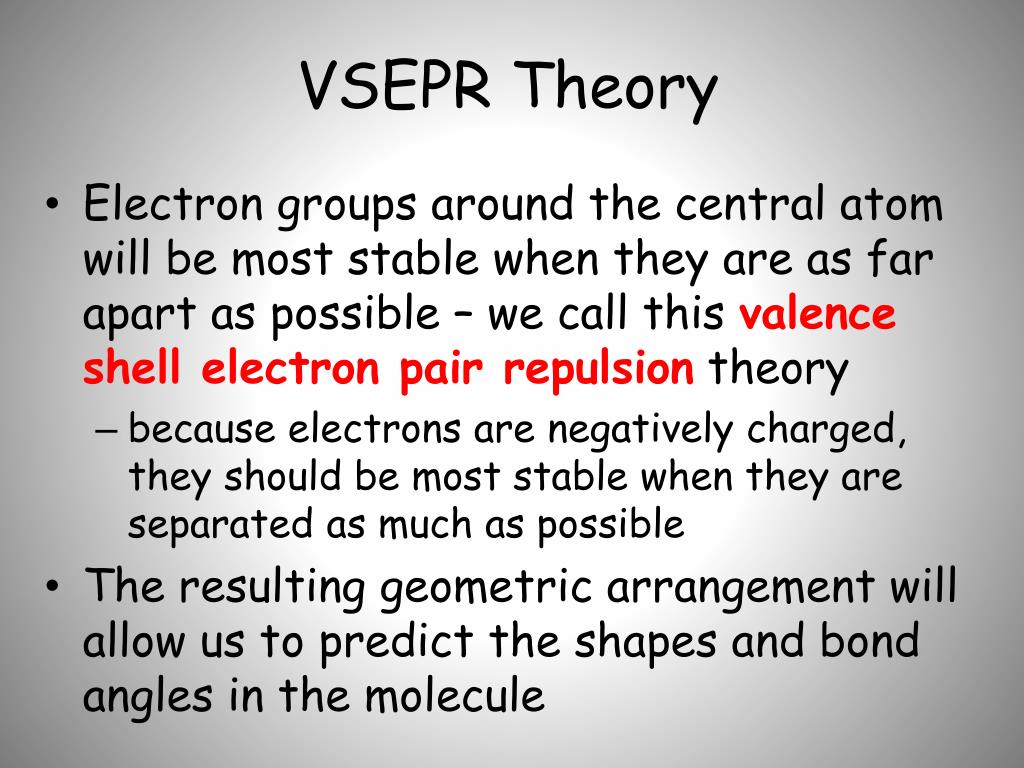 VSEPR Theory

• Electron groups around the central atom will be most stable when they are as far apart as possible – we call this valence shell electron pair repulsion theory

– because electrons are negatively charged, they should be most stable when they are separated as much as possible

• The resulting geometric arrangement will allow us to predict the shapes and bond angles in the molecule